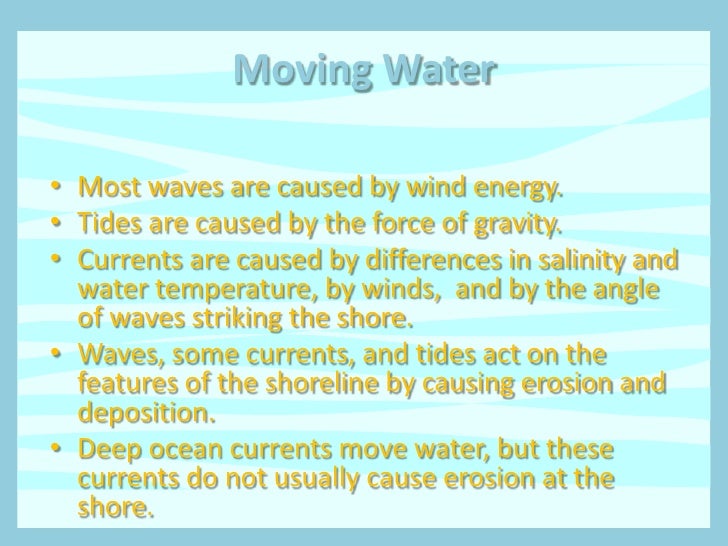 Moving Water

• Most waves are caused by wind energy.
• Tides are caused by the force of gravity.
• Currents are caused by differences in salinity and water temperature, by winds,  and by the angle of waves striking the shore.
• Waves, some currents, and tides act on the features of the shoreline by causing erosion and deposition.
• Deep ocean currents move water, but these currents do not usually cause erosion at the shore.